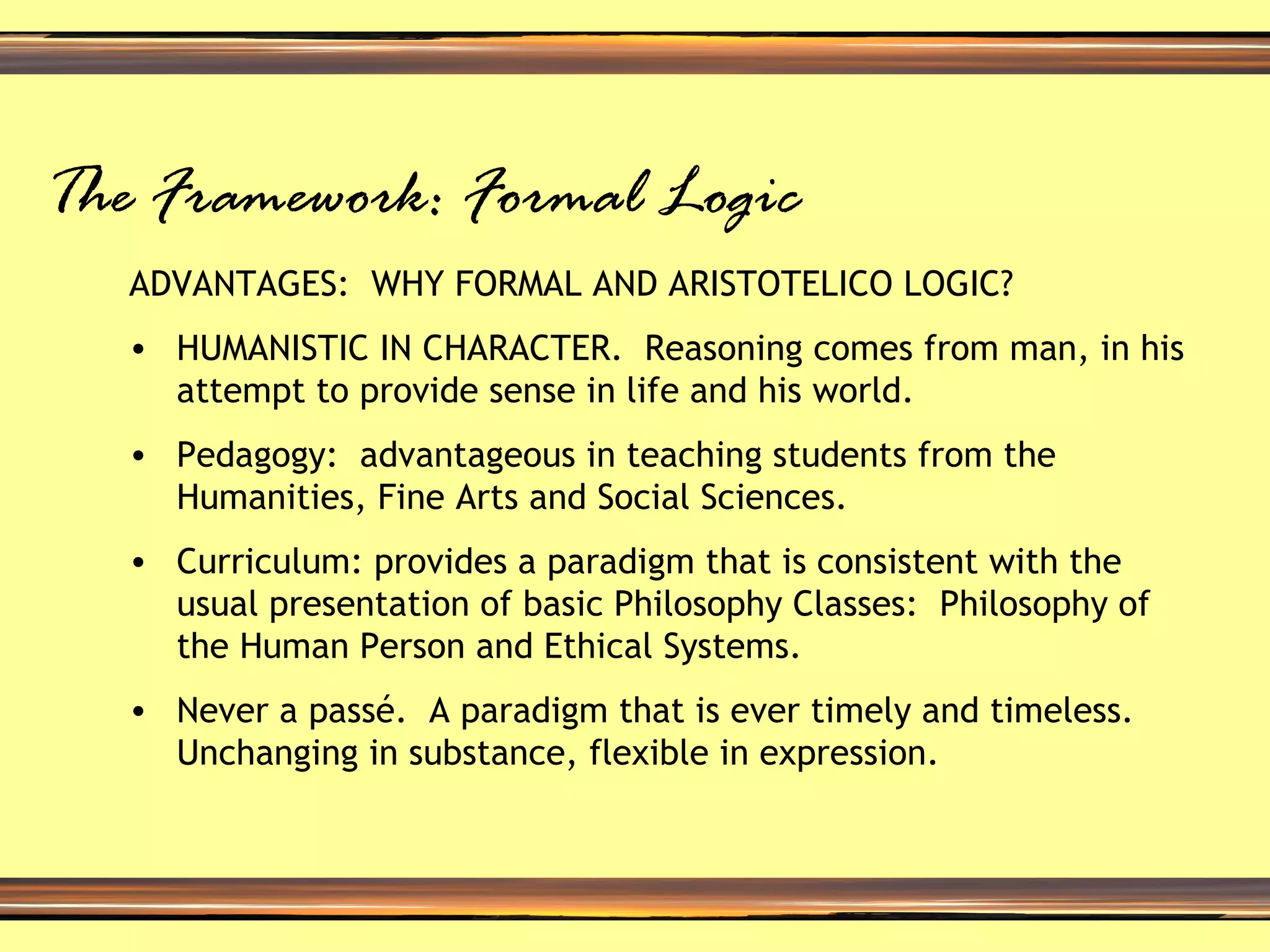 The Framework: Formal Logic

ADVANTAGES: WHY FORMAL AND ARISTOTELICO LOGIC?

• HUMANISTIC IN CHARACTER. Reasoning comes from man, in his attempt to provide sense in life and his world.

• Pedagogy: advantageous in teaching students from the Humanities, Fine Arts and Social Sciences.

• Curriculum: provides a paradigm that is consistent with the usual presentation of basic Philosophy Classes: Philosophy of the Human Person and Ethical Systems.

• Never a passé. A paradigm that is ever timely and timeless. Unchanging in substance, flexible in expression.